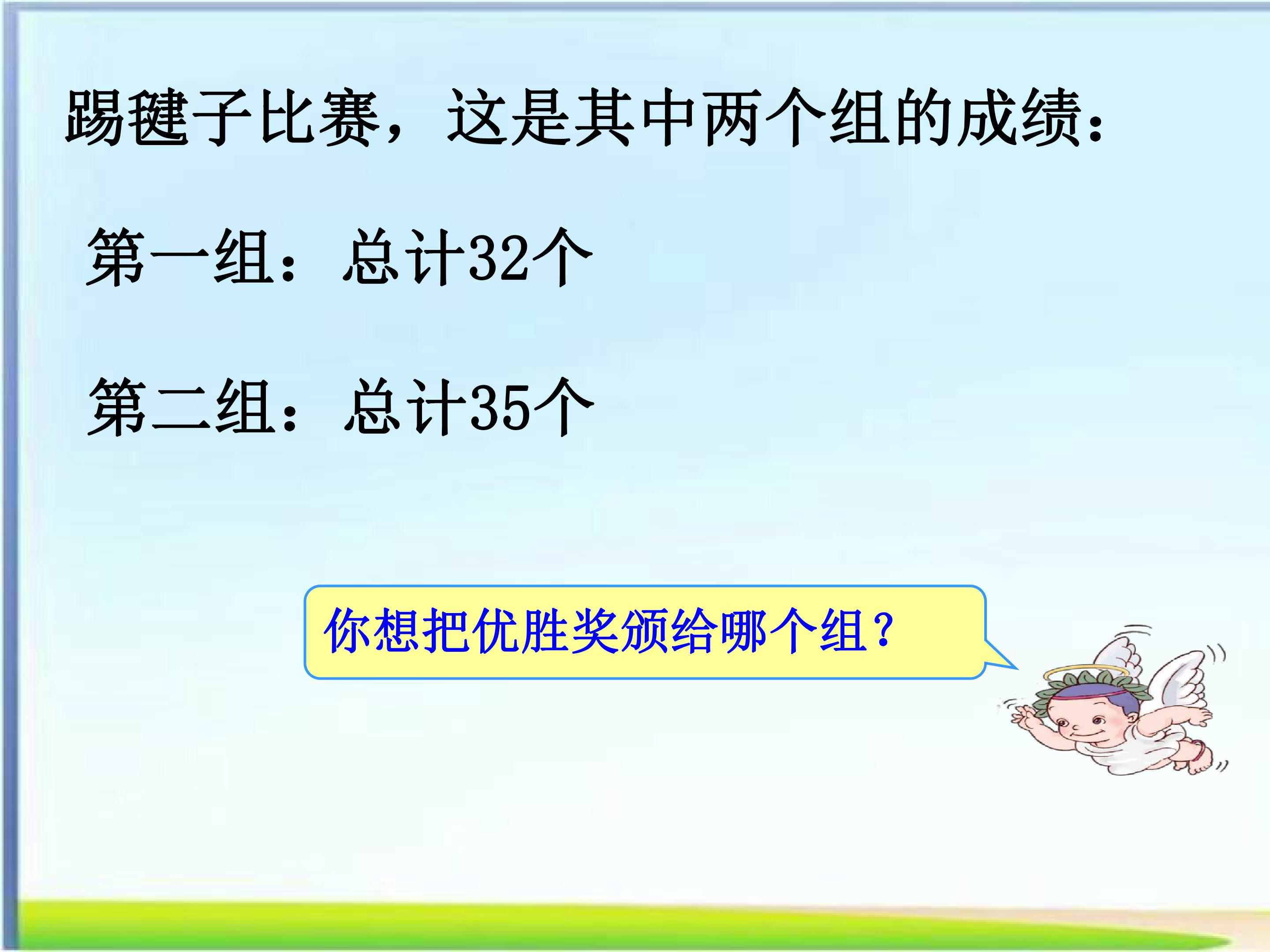 踢毽子比赛，这是其中两个组的成绩：

第一组：总计32个

第二组：总计35个

你想把优胜奖颁给哪个组？